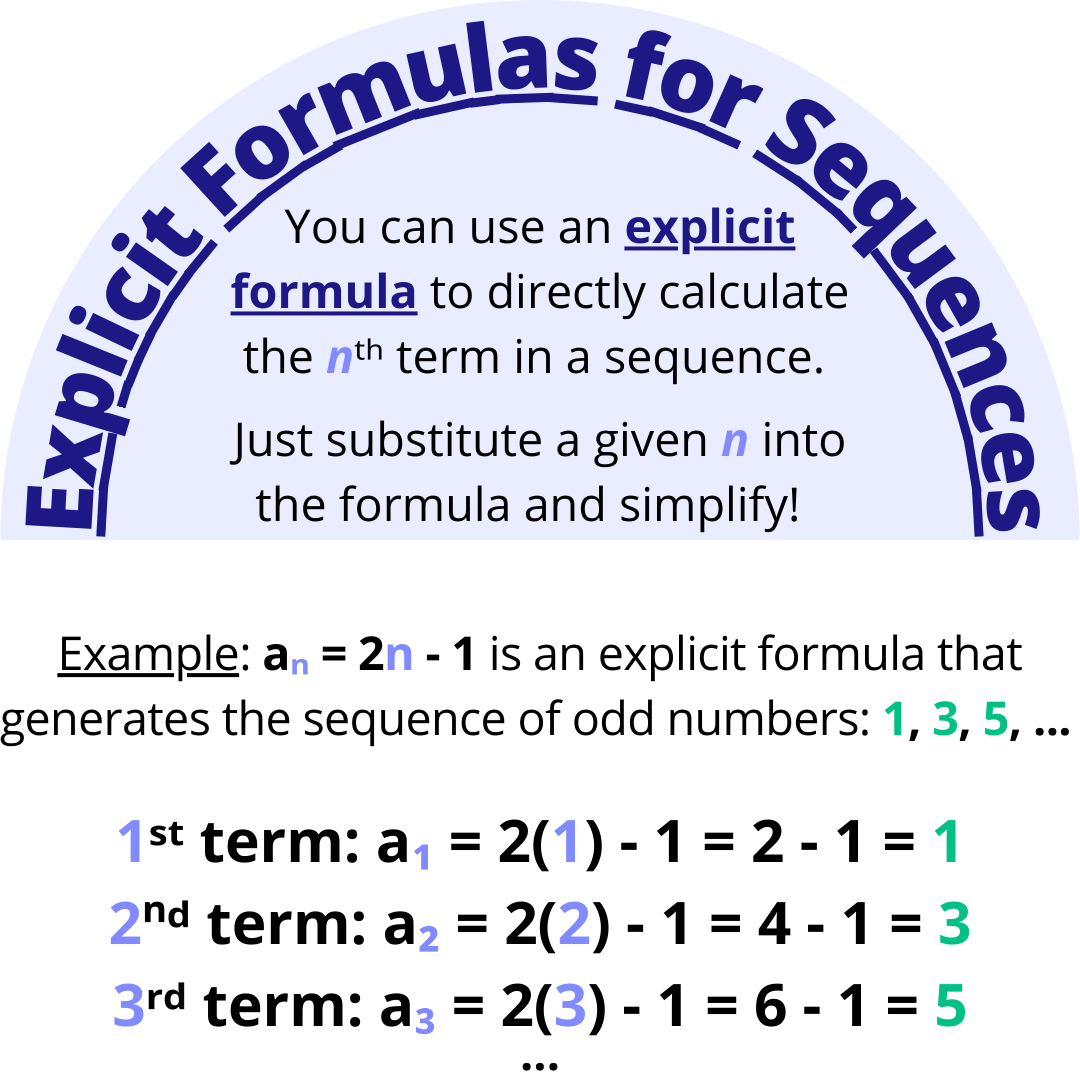 Explicit Formulas for Sequences

You can use an explicit formula to directly calculate the $n^{th}$ term in a sequence.

Just substitute a given $n$ into the formula and simplify!

Example: $a_n = 2n - 1$ is an explicit formula that generates the sequence of odd numbers: 1, 3, 5, ...

$1^{st}$ term: $a_1 = 2(1) - 1 = 2 - 1 = 1$
$2^{nd}$ term: $a_2 = 2(2) - 1 = 4 - 1 = 3$
$3^{rd}$ term: $a_3 = 2(3) - 1 = 6 - 1 = 5$
...